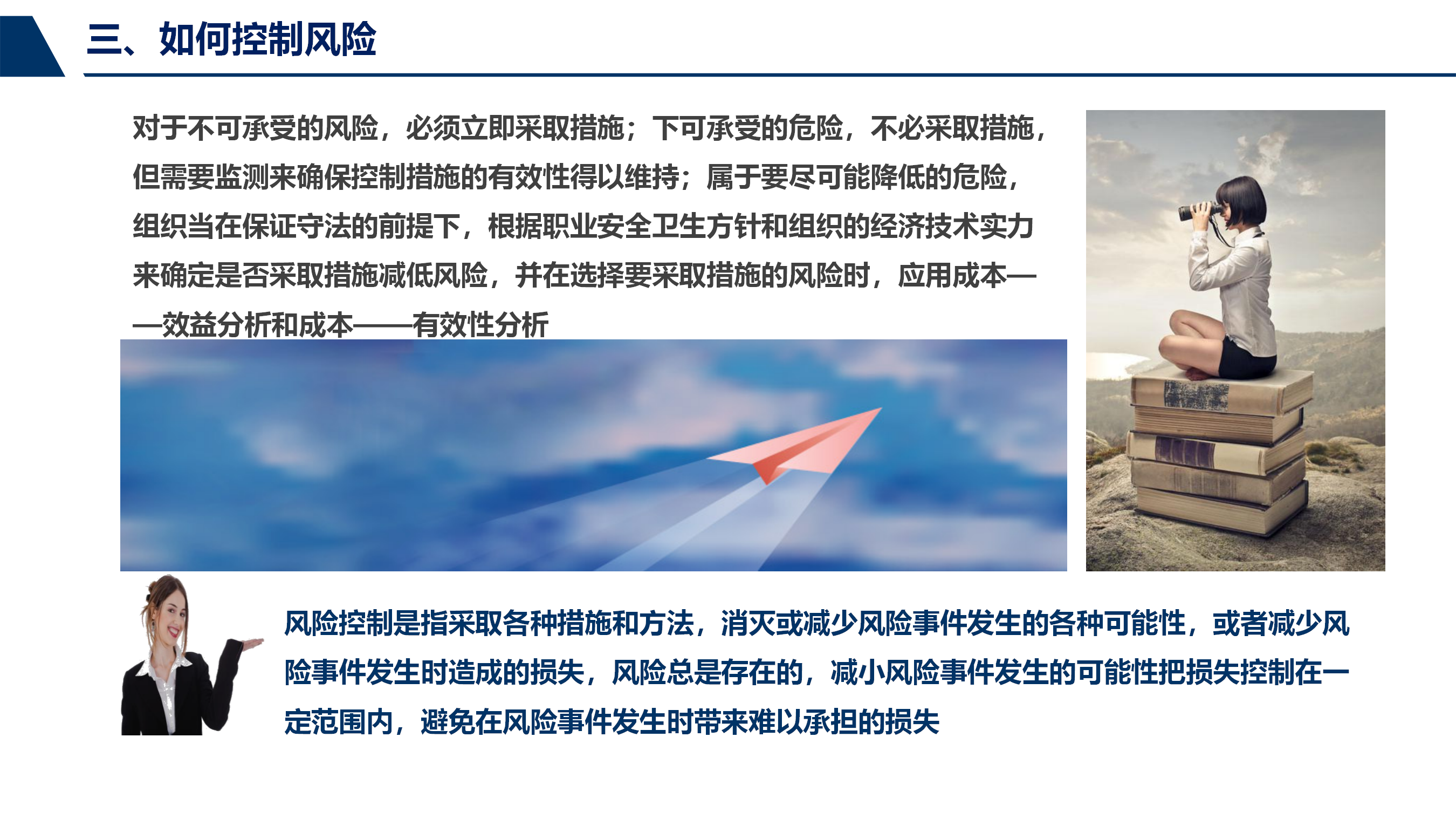 三、如何控制风险

对于不可承受的风险，必须立即采取措施；下可承受的危险，不必采取措施，但需要监测来确保控制措施的有效性得以维持；属于要尽可能降低的危险，组织当在保证守法的前提下，根据职业安全卫生方针和组织的经济技术实力来确定是否采取措施减低风险，并在选择要采取措施的风险时，应用成本——效益分析和成本——有效性分析

风险控制是指采取各种措施和方法，消灭或减少风险事件发生的各种可能性，或者减少风险事件发生时造成的损失，风险总是存在的，减小风险事件发生的可能性把损失控制在一定范围内，避免在风险事件发生时带来难以承担的损失